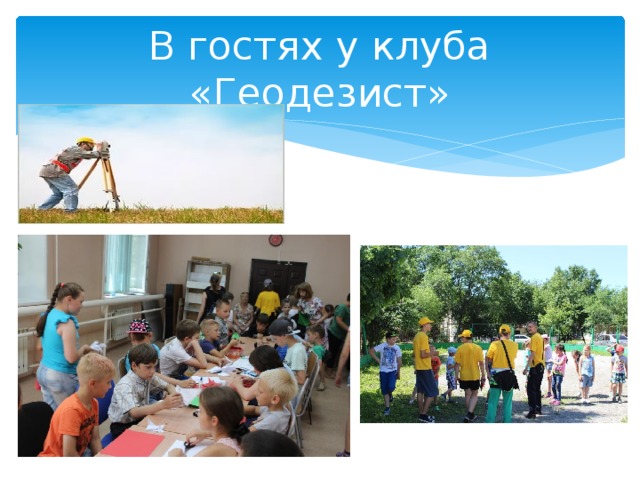 В гостях у клуба «Геодезист»